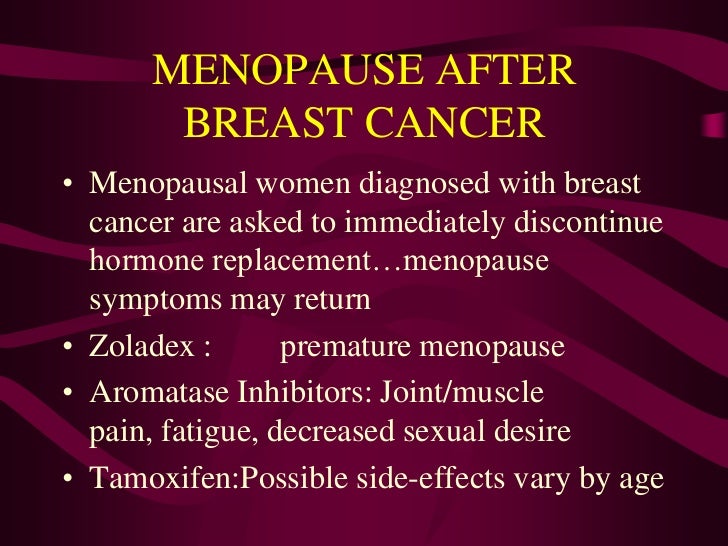 MENOPAUSE AFTER BREAST CANCER

• Menopausal women diagnosed with breast cancer are asked to immediately discontinue hormone replacement…menopause symptoms may return

• Zoladex : premature menopause

• Aromatase Inhibitors: Joint/muscle pain, fatigue, decreased sexual desire

• Tamoxifen:Possible side-effects vary by age